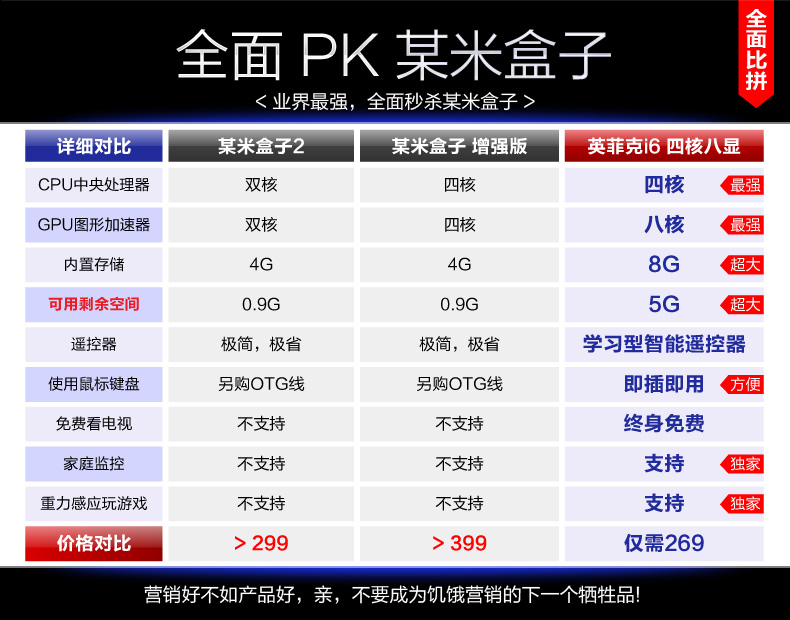 全面 PK 某米盒子

全面比拼

< 业界最强，全面秒杀某米盒子 >

| 详细对比 | 某米盒子2 | 某米盒子 增强版 | 英菲克i6 四核八显 |
|---|---|---|---|
| CPU中央处理器 | 双核 | 四核 | 四核 最强 |
| GPU图形加速器 | 双核 | 四核 | 八核 最强 |
| 内置存储 | 4G | 4G | 8G 超大 |
| 可用剩余空间 | 0.9G | 0.9G | 5G 超大 |
| 遥控器 | 极简，极省 | 极简，极省 | 学习型智能遥控器 |
| 使用鼠标键盘 | 另购OTG线 | 另购OTG线 | 即插即用 方便 |
| 免费看电视 | 不支持 | 不支持 | 终身免费 |
| 家庭监控 | 不支持 | 不支持 | 支持 独家 |
| 重力感应玩游戏 | 不支持 | 不支持 | 支持 独家 |
| 价格对比 | > 299 | > 399 | 仅需269 |

营销好不如产品好，亲，不要成为饥饿营销的下一个牺牲品!